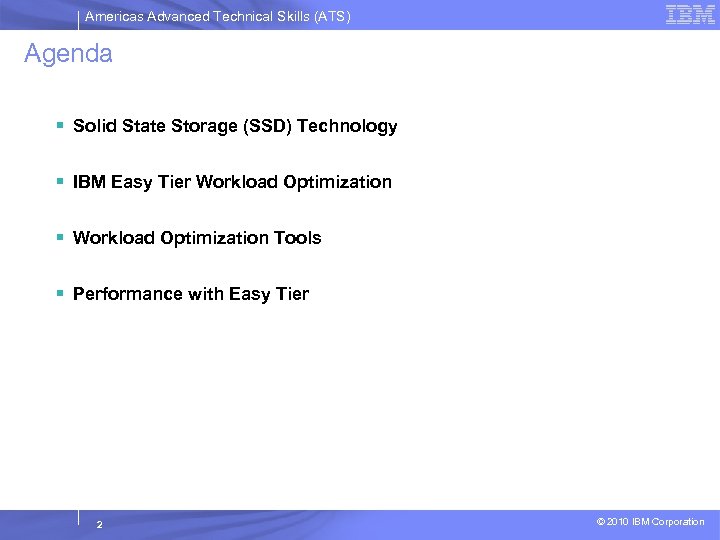 Americas Advanced Technical Skills (ATS)

IBM

Agenda

▪ Solid State Storage (SSD) Technology

▪ IBM Easy Tier Workload Optimization

▪ Workload Optimization Tools

▪ Performance with Easy Tier

2

© 2010 IBM Corporation